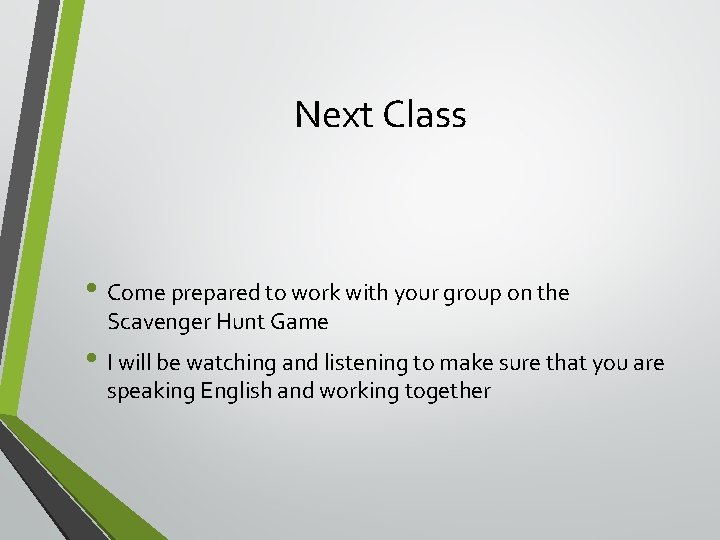 Next Class

• Come prepared to work with your group on the Scavenger Hunt Game

• I will be watching and listening to make sure that you are speaking English and working together